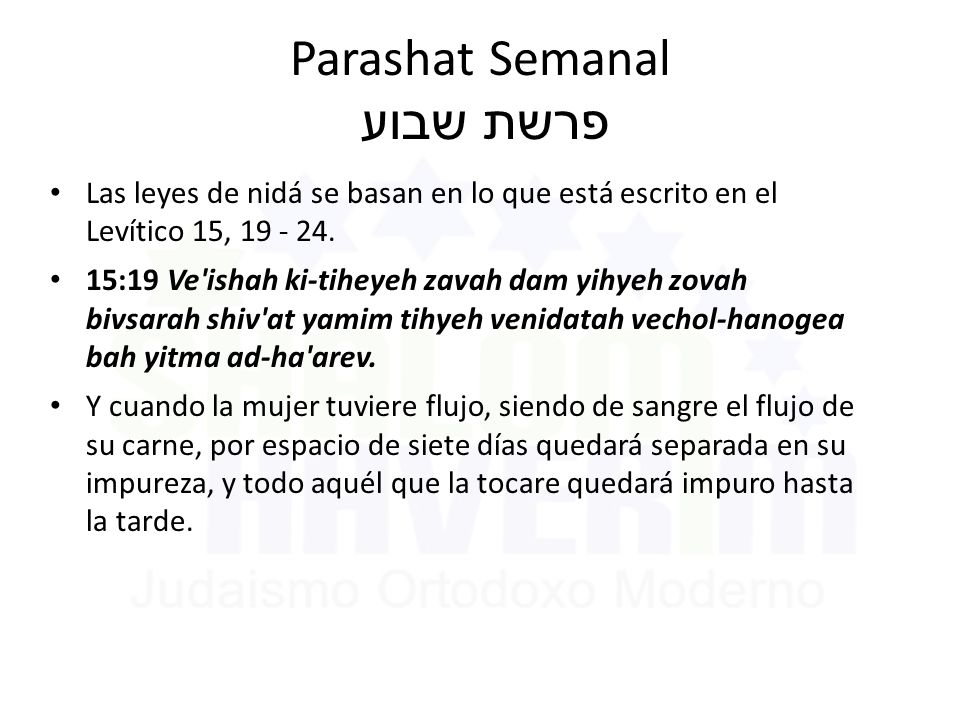 Parashat Semanal
פרשת שבוע

• Las leyes de nidá se basan en lo que está escrito en el Levítico 15, 19 - 24.

• 15:19 Ve'ishah ki-tiheyeh zavah dam yihyeh zovah bivsarah shiv'at yamim tihyeh venidatah vechol-hanogea bah yitma ad-ha'arev.

• Y cuando la mujer tuviere flujo, siendo de sangre el flujo de su carne, por espacio de siete días quedará separada en su impureza, y todo aquél que la tocare quedará impuro hasta la tarde.

SHALOM HAVERIM
Judaismo Ortodoxo Moderno